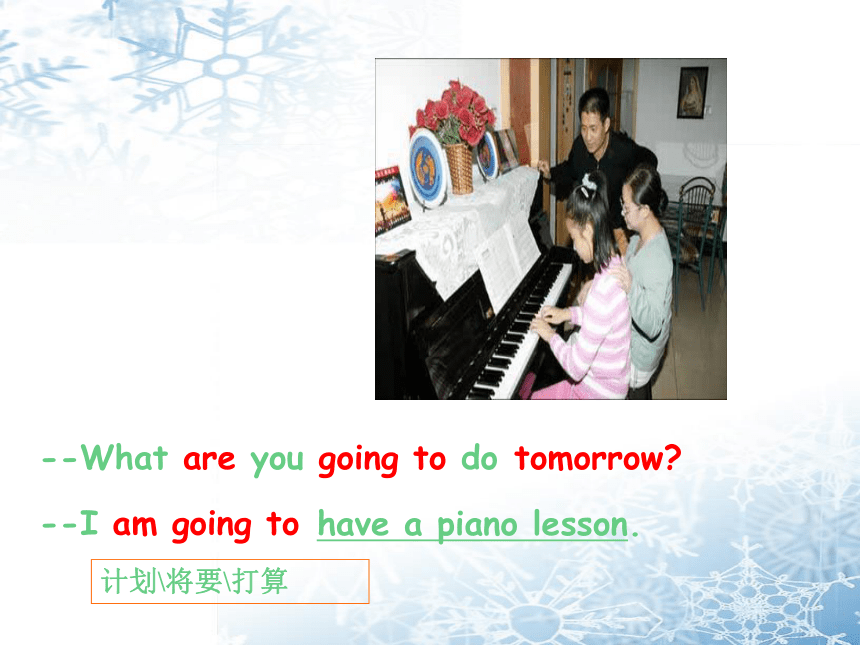 --What are you going to do tomorrow?

--I am going to have a piano lesson.

计划\将要\打算